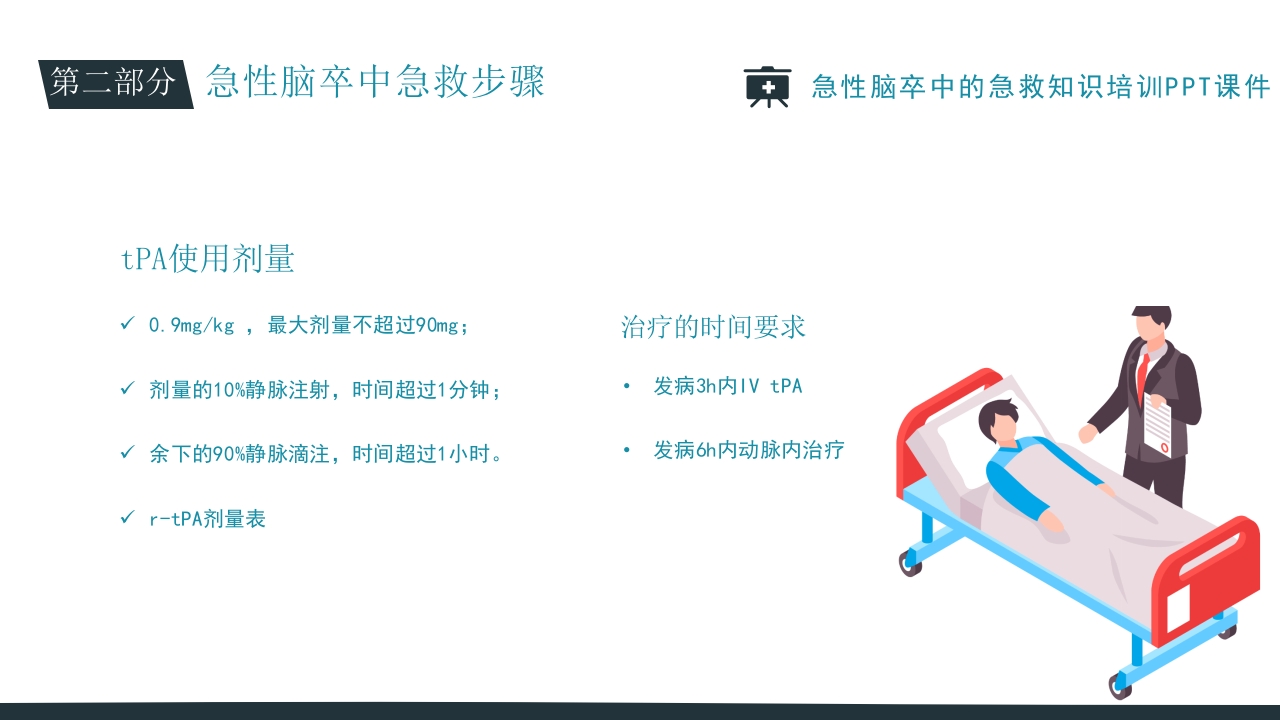 第二部分 急性脑卒中急救步骤

急性脑卒中的急救知识培训PPT课件

tPA使用剂量

✓ 0.9mg/kg ，最大剂量不超过90mg；

✓ 剂量的10%静脉注射，时间超过1分钟；

✓ 余下的90%静脉滴注，时间超过1小时。

✓ r-tPA剂量表

治疗的时间要求

• 发病3h内IV tPA

• 发病6h内动脉内治疗